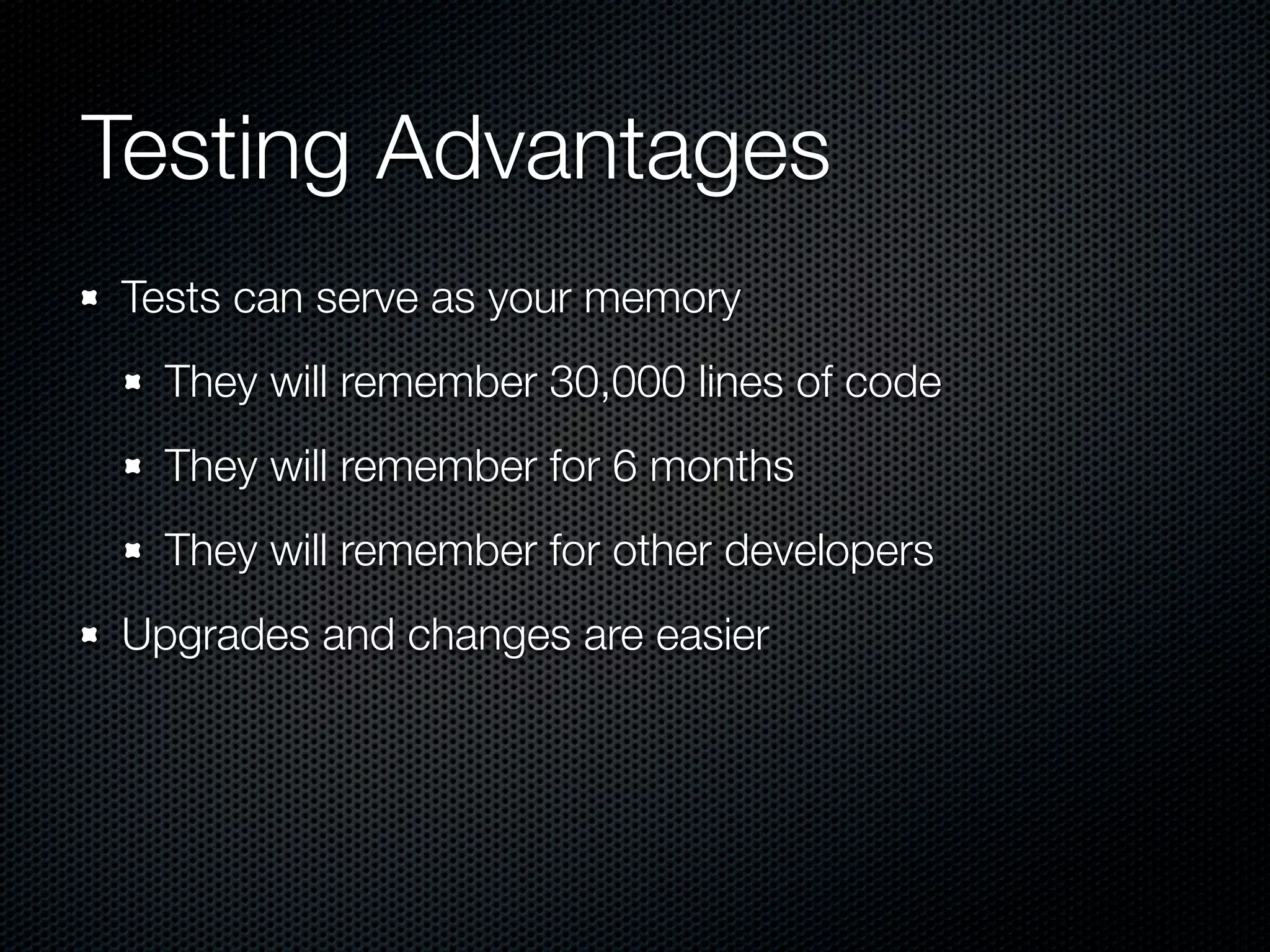 Testing Advantages

- Tests can serve as your memory
  - They will remember 30,000 lines of code
  - They will remember for 6 months
  - They will remember for other developers
- Upgrades and changes are easier